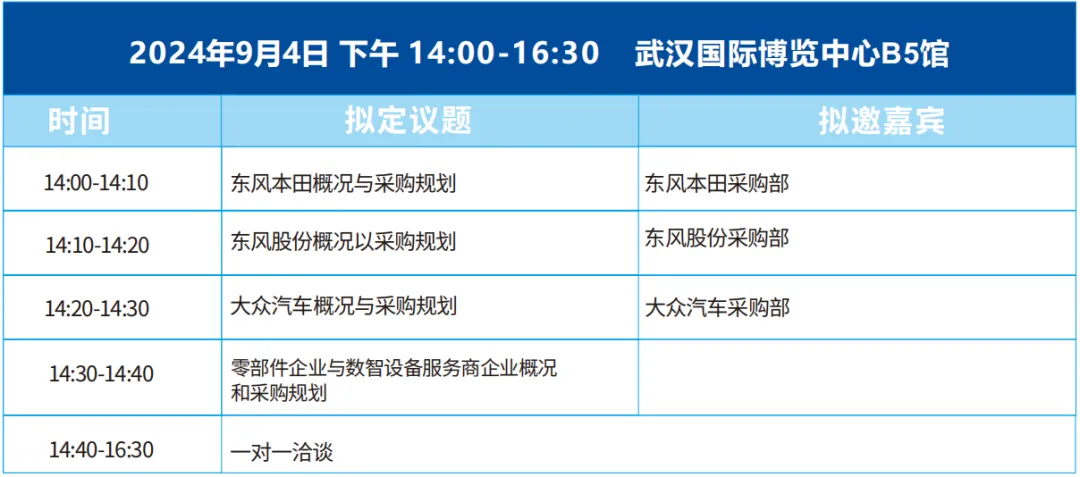 2024年9月4日 下午 14:00-16:30 武汉国际博览中心B5馆

| 时间 | 拟定议题 | 拟邀嘉宾 |
|---|---|---|
| 14:00-14:10 | 东风本田概况与采购规划 | 东风本田采购部 |
| 14:10-14:20 | 东风股份概况以采购规划 | 东风股份采购部 |
| 14:20-14:30 | 大众汽车概况与采购规划 | 大众汽车采购部 |
| 14:30-14:40 | 零部件企业与数智设备服务商企业概况和采购规划 | |
| 14:40-16:30 | 一对一洽谈 | |